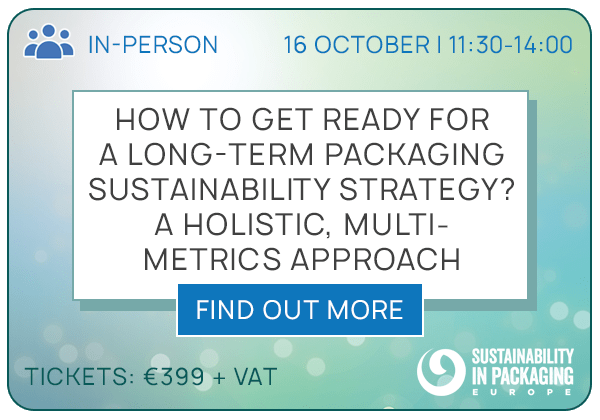 IN-PERSON

16 OCTOBER | 11:30-14:00

HOW TO GET READY FOR A LONG-TERM PACKAGING SUSTAINABILITY STRATEGY? A HOLISTIC, MULTI-METRICS APPROACH

FIND OUT MORE

TICKETS: €399 + VAT

SUSTAINABILITY IN PACKAGING EUROPE